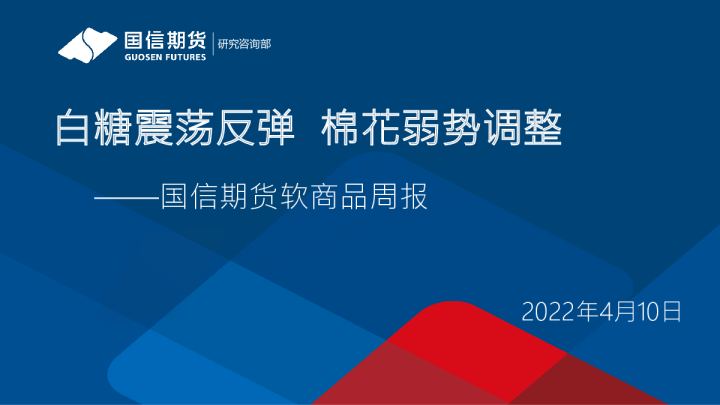 国信期货
GUOSEN FUTURES
研究咨询部

白糖震荡反弹 棉花弱势调整

——国信期货软商品周报

2022年4月10日